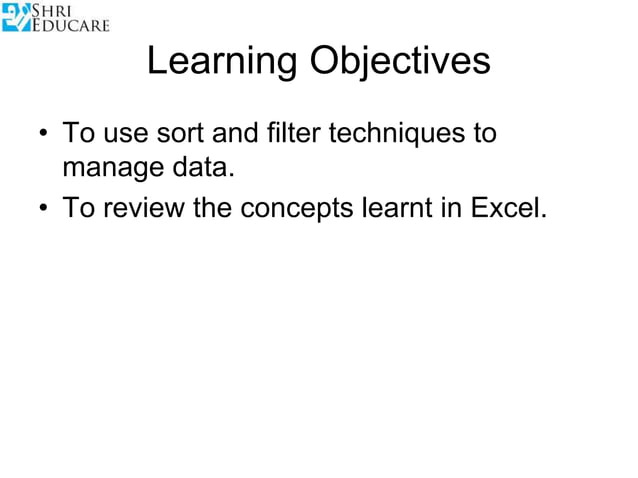 SHRI
EDUCARE

Learning Objectives

• To use sort and filter techniques to manage data.
• To review the concepts learnt in Excel.